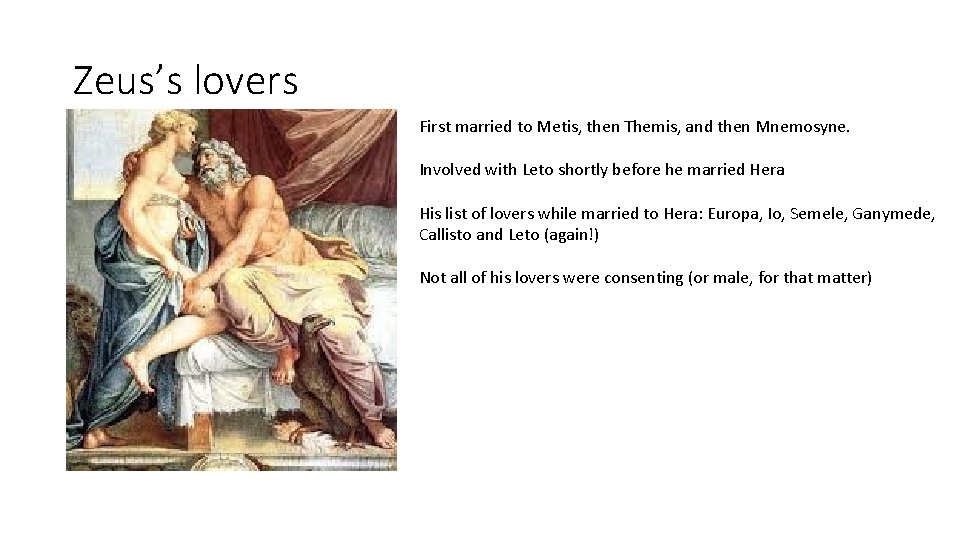 Zeus's lovers

First married to Metis, then Themis, and then Mnemosyne.

Involved with Leto shortly before he married Hera

His list of lovers while married to Hera: Europa, Io, Semele, Ganymede, Callisto and Leto (again!)

Not all of his lovers were consenting (or male, for that matter)